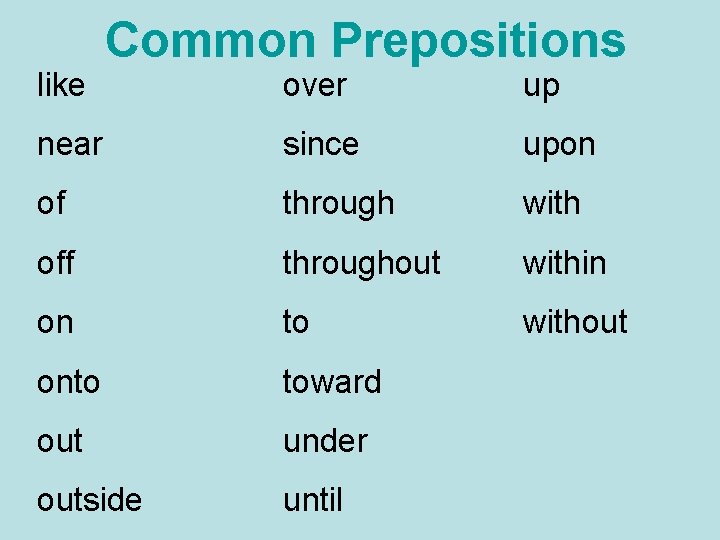 Common Prepositions

like
near
of
off
on
onto
out
outside

over
since
through
throughout
to
toward
under
until

up
upon
with
within
without